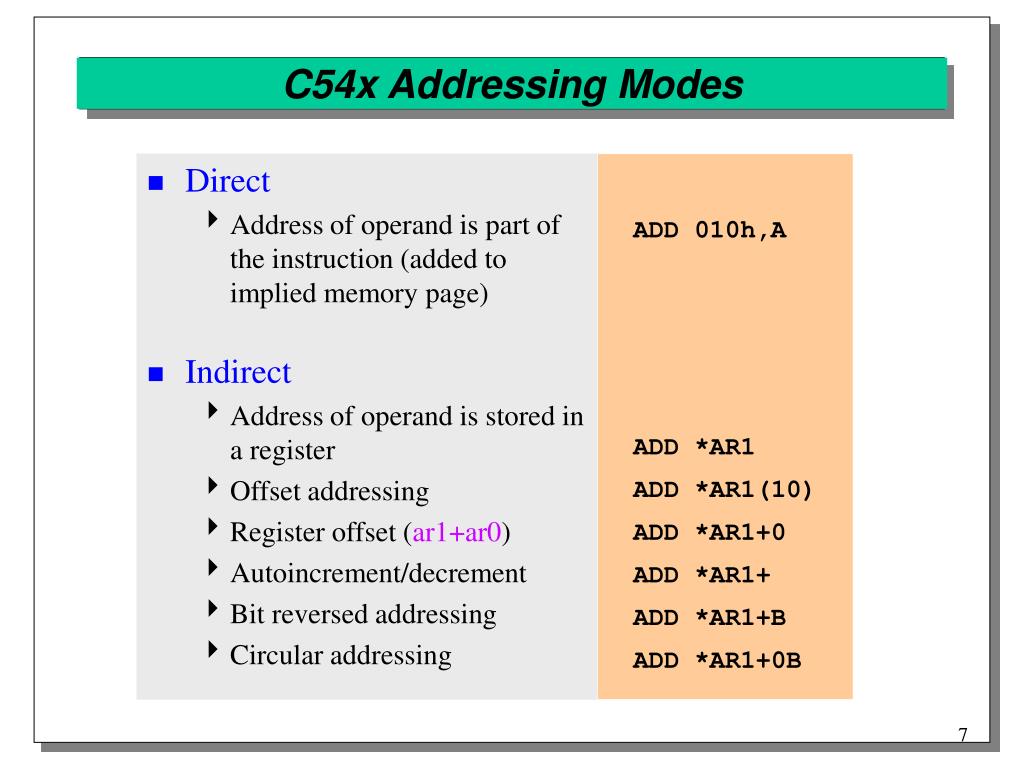 C54x Addressing Modes

Direct

Address of operand is part of the instruction (added to implied memory page)

Indirect

Address of operand is stored in a register

Offset addressing

Register offset (ar1+ar0)

Autoincrement/decrement

Bit reversed addressing

Circular addressing

ADD 010h,A

ADD *AR1

ADD *AR1(10)

ADD *AR1+0

ADD *AR1+

ADD *AR1+B

ADD *AR1+0B

7